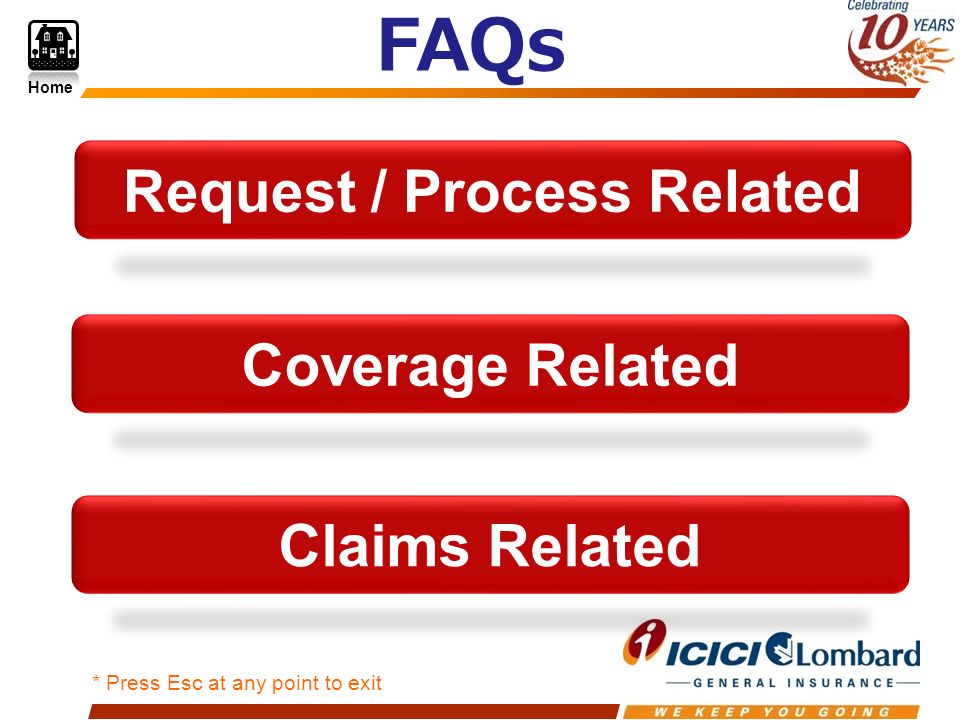 Home

FAQs

Celebrating 10 YEARS

Request / Process Related

Coverage Related

Claims Related

* Press Esc at any point to exit

ICICI Lombard
GENERAL INSURANCE
WE KEEP YOU GOING